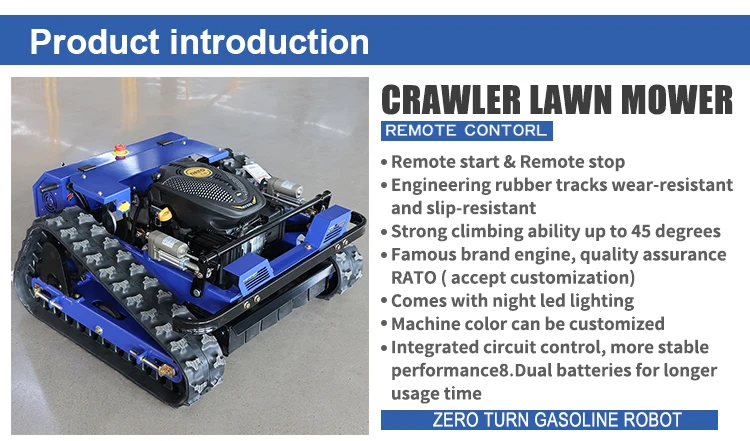 Product introduction

CRAWLER LAWN MOWER

REMOTE CONTORL

• Remote start & Remote stop
• Engineering rubber tracks wear-resistant and slip-resistant
• Strong climbing ability up to 45 degrees
• Famous brand engine, quality assurance RATO ( accept customization)
• Comes with night led lighting
• Machine color can be customized
• Integrated circuit control, more stable performance8.Dual batteries for longer usage time

ZERO TURN GASOLINE ROBOT